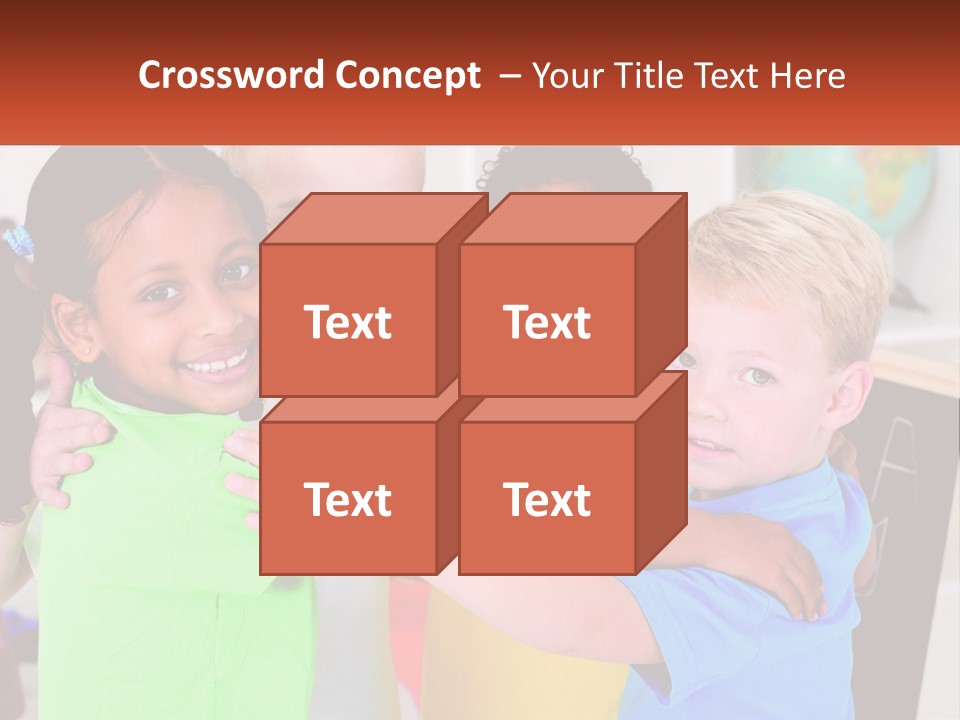 Crossword Concept – Your Title Text Here

Text

Text

Text

Text